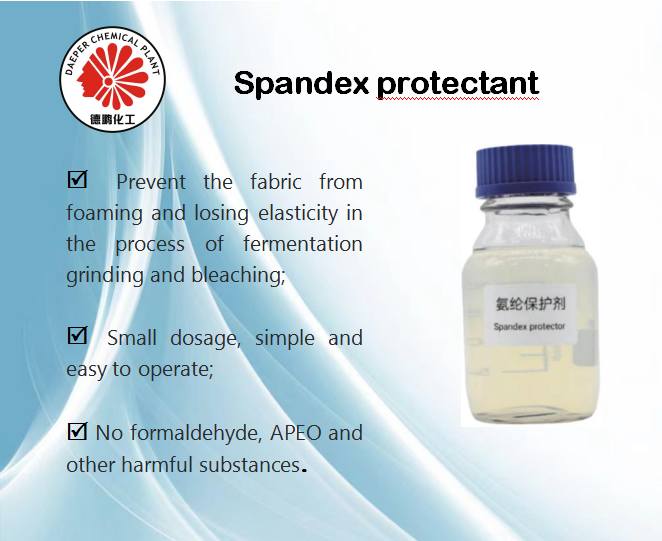 DAEPER CHEMICAL PLANT
德鹏化工

Spandex protectant

☑ Prevent the fabric from foaming and losing elasticity in the process of fermentation grinding and bleaching;

☑ Small dosage, simple and easy to operate;

☑ No formaldehyde, APEO and other harmful substances.

氨纶保护剂
Spandex protector